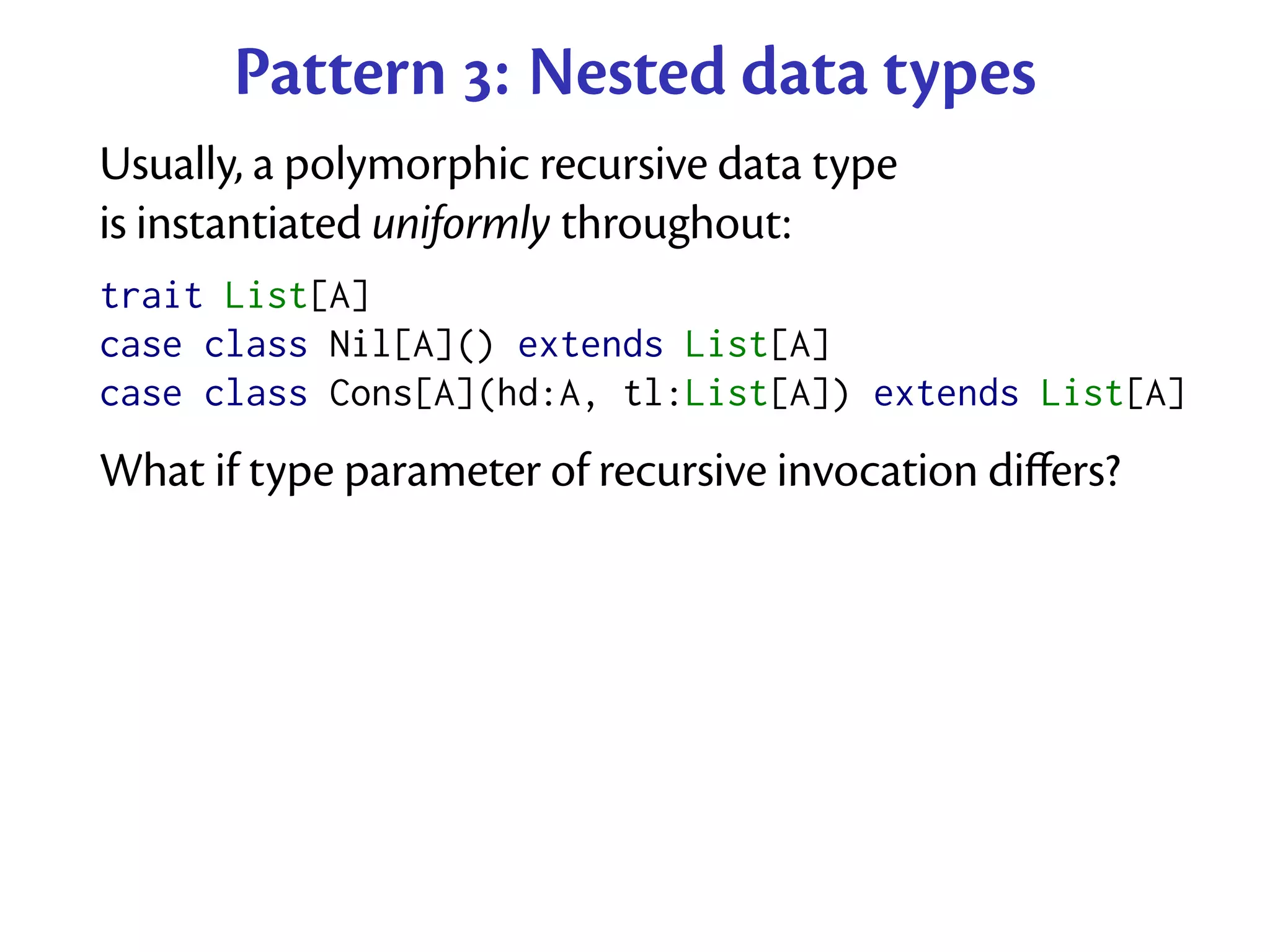 Pattern 3: Nested data types

Usually, a polymorphic recursive data type is instantiated uniformly throughout:

trait List[A]
case class Nil[A]() extends List[A]
case class Cons[A](hd:A, tl:List[A]) extends List[A]

What if type parameter of recursive invocation differs?